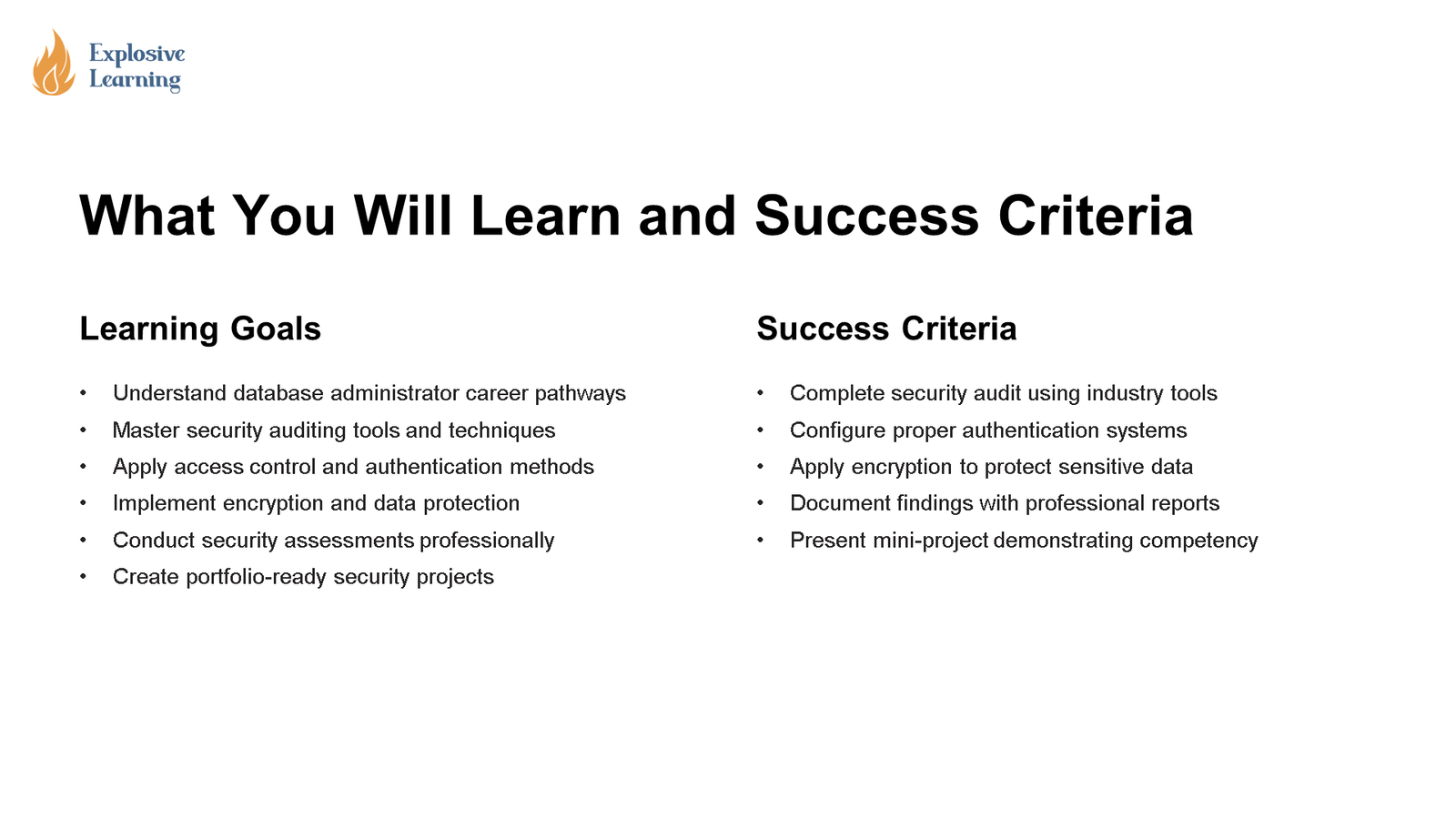 Explosive Learning

What You Will Learn and Success Criteria

Learning Goals

• Understand database administrator career pathways
• Master security auditing tools and techniques
• Apply access control and authentication methods
• Implement encryption and data protection
• Conduct security assessments professionally
• Create portfolio-ready security projects

Success Criteria

• Complete security audit using industry tools
• Configure proper authentication systems
• Apply encryption to protect sensitive data
• Document findings with professional reports
• Present mini-project demonstrating competency